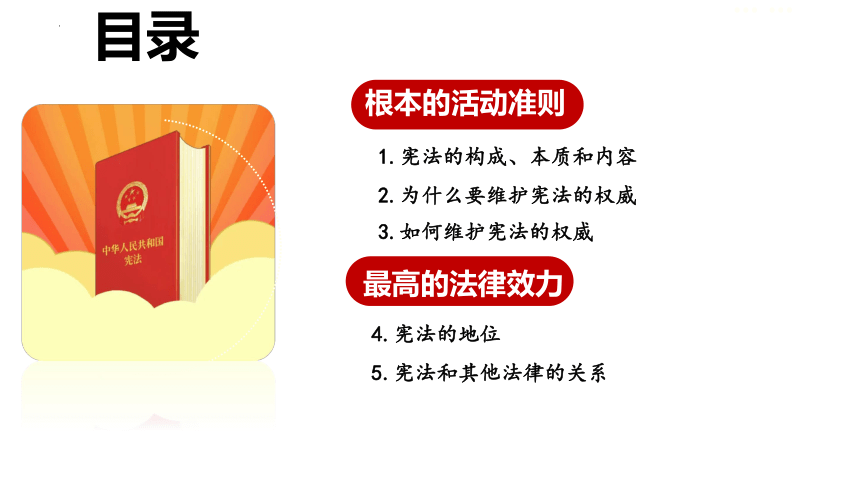 目录

中华人民共和国
宪法

根本的活动准则

1. 宪法的构成、本质和内容

2. 为什么要维护宪法的权威

3. 如何维护宪法的权威

最高的法律效力

4. 宪法的地位

5. 宪法和其他法律的关系